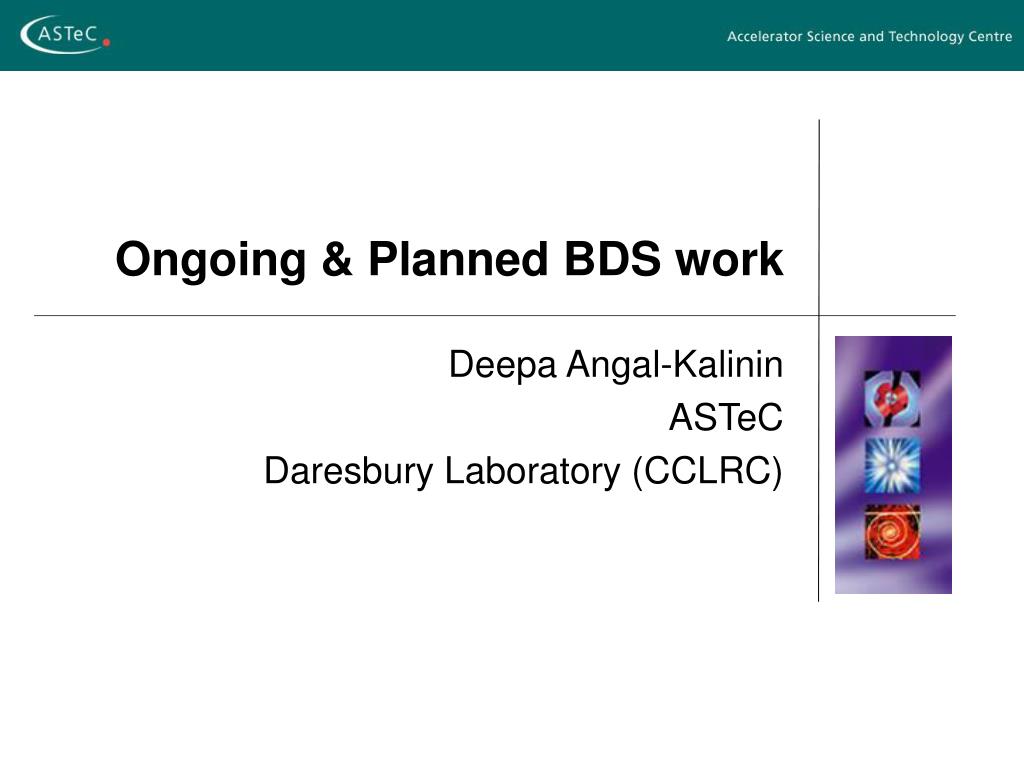 ASTeC

Accelerator Science and Technology Centre

Ongoing & Planned BDS work

Deepa Angal-Kalinin
ASTeC
Daresbury Laboratory (CCLRC)